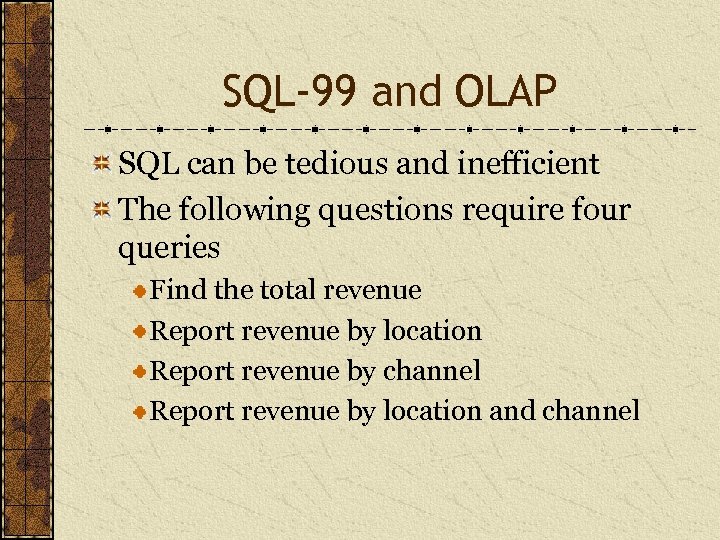 SQL-99 and OLAP

SQL can be tedious and inefficient

The following questions require four queries

Find the total revenue

Report revenue by location

Report revenue by channel

Report revenue by location and channel